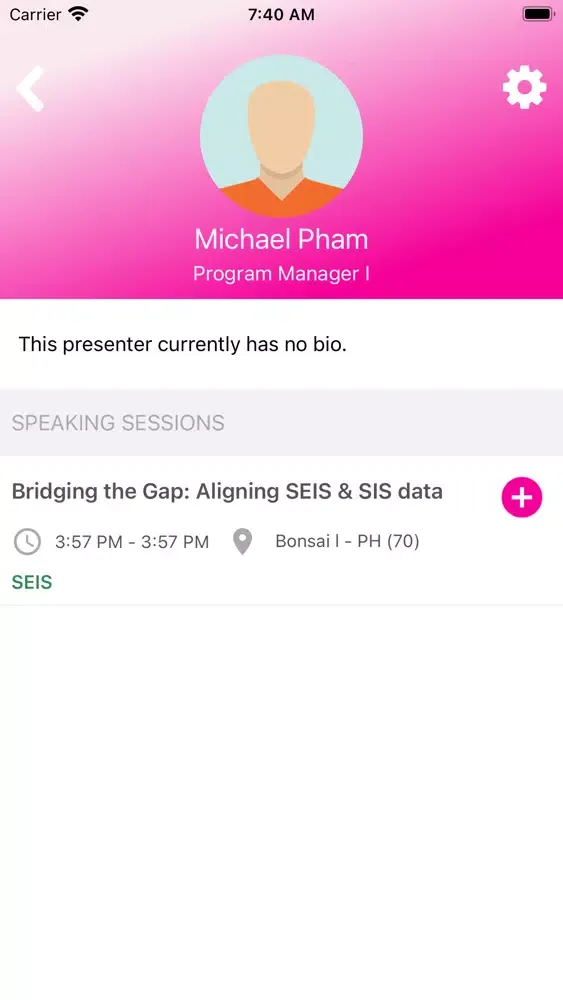 Carrier 7:40 AM

Michael Pham
Program Manager I

This presenter currently has no bio.

SPEAKING SESSIONS

Bridging the Gap: Aligning SEIS & SIS data

3:57 PM - 3:57 PM Bonsai I - PH (70)

SEIS